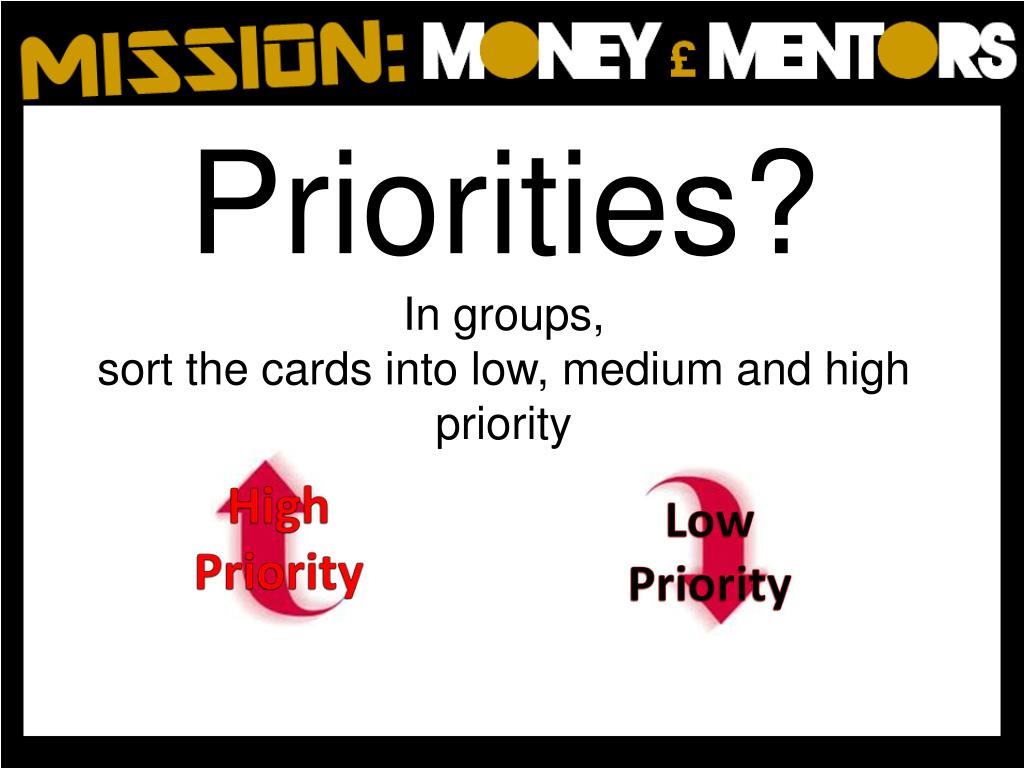 MISSION: MONEY £ MENTORS

Priorities?

In groups,
sort the cards into low, medium and high priority

High Priority

Low Priority